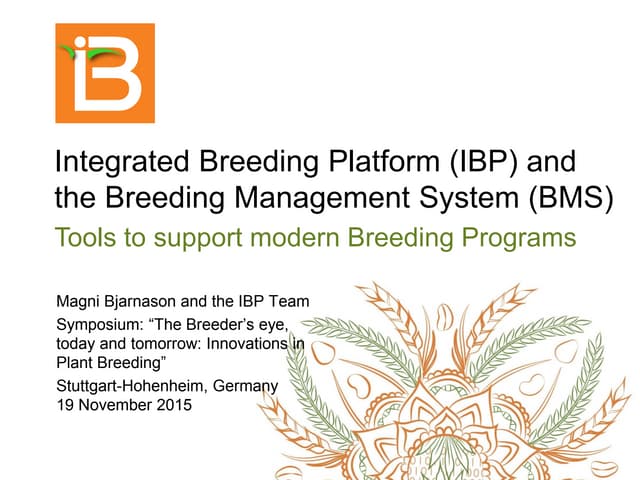 iB

Integrated Breeding Platform (IBP) and the Breeding Management System (BMS)

Tools to support modern Breeding Programs

Magni Bjarnason and the IBP Team

Symposium: “The Breeder’s eye, today and tomorrow: Innovations in Plant Breeding”

Stuttgart-Hohenheim, Germany
19 November 2015